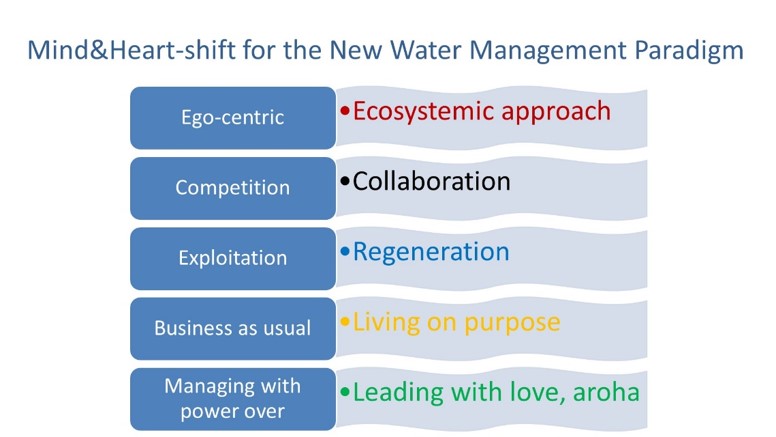 Mind&Heart-shift for the New Water Management Paradigm

Ego-centric

•Ecosystemic approach

Competition

•Collaboration

Exploitation

•Regeneration

Business as usual

•Living on purpose

Managing with power over

•Leading with love, aroha